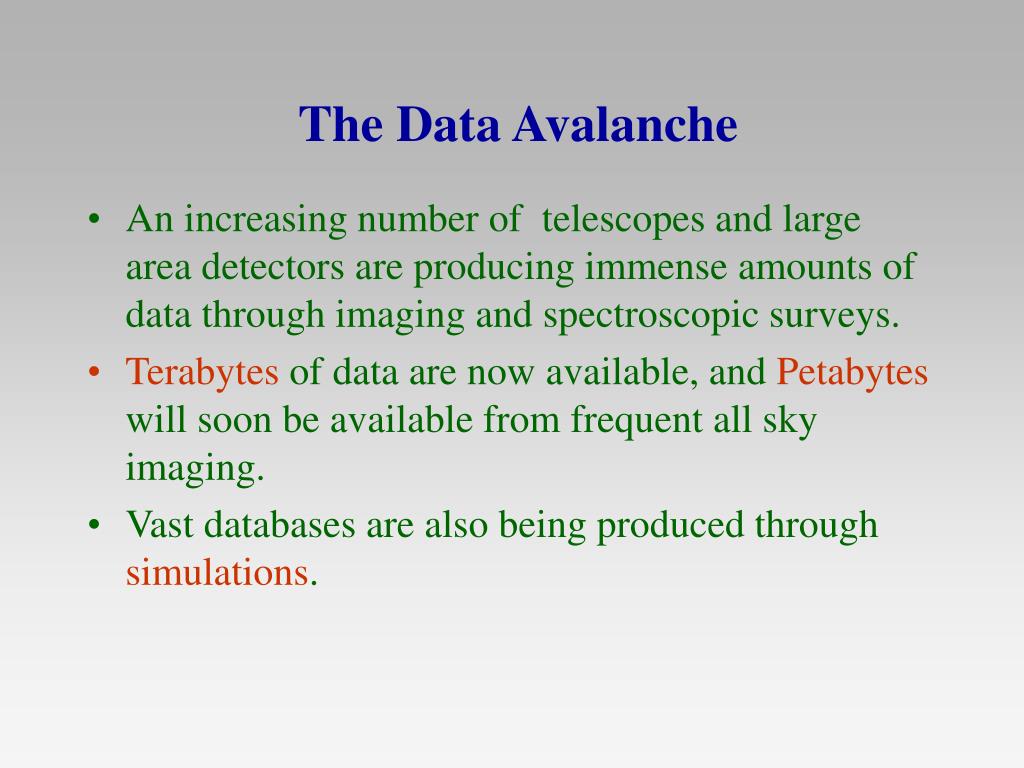 The Data Avalanche

• An increasing number of telescopes and large area detectors are producing immense amounts of data through imaging and spectroscopic surveys.

• Terabytes of data are now available, and Petabytes will soon be available from frequent all sky imaging.

• Vast databases are also being produced through simulations.